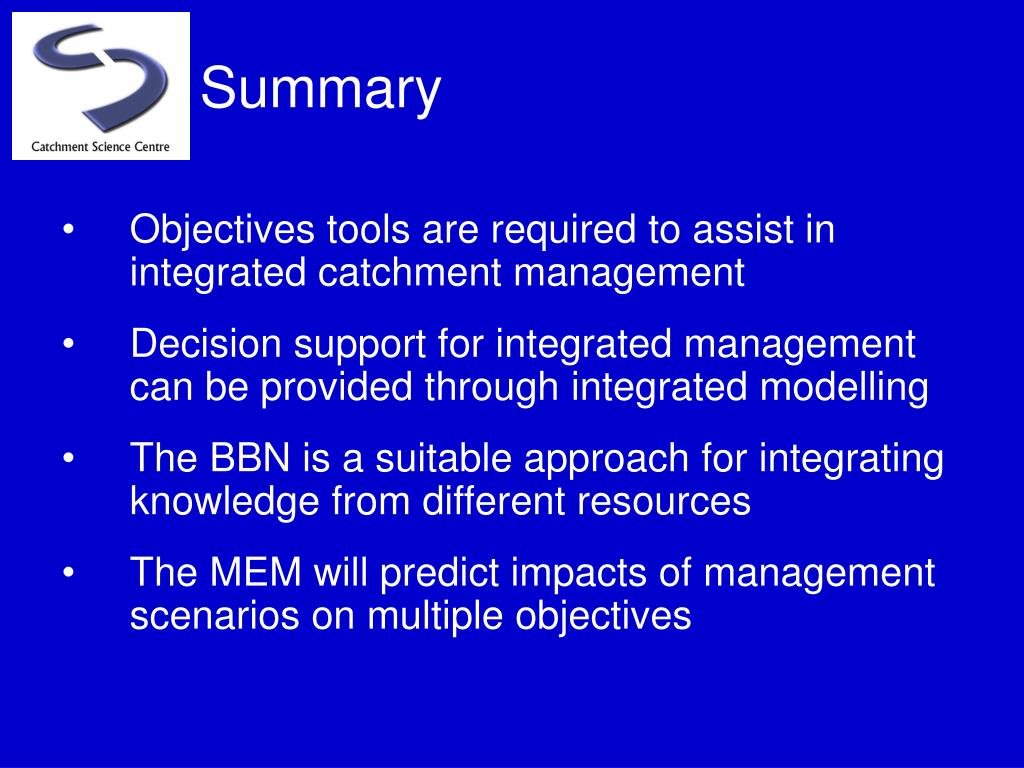 Catchment Science Centre

Summary

• Objectives tools are required to assist in integrated catchment management

• Decision support for integrated management can be provided through integrated modelling

• The BBN is a suitable approach for integrating knowledge from different resources

• The MEM will predict impacts of management scenarios on multiple objectives